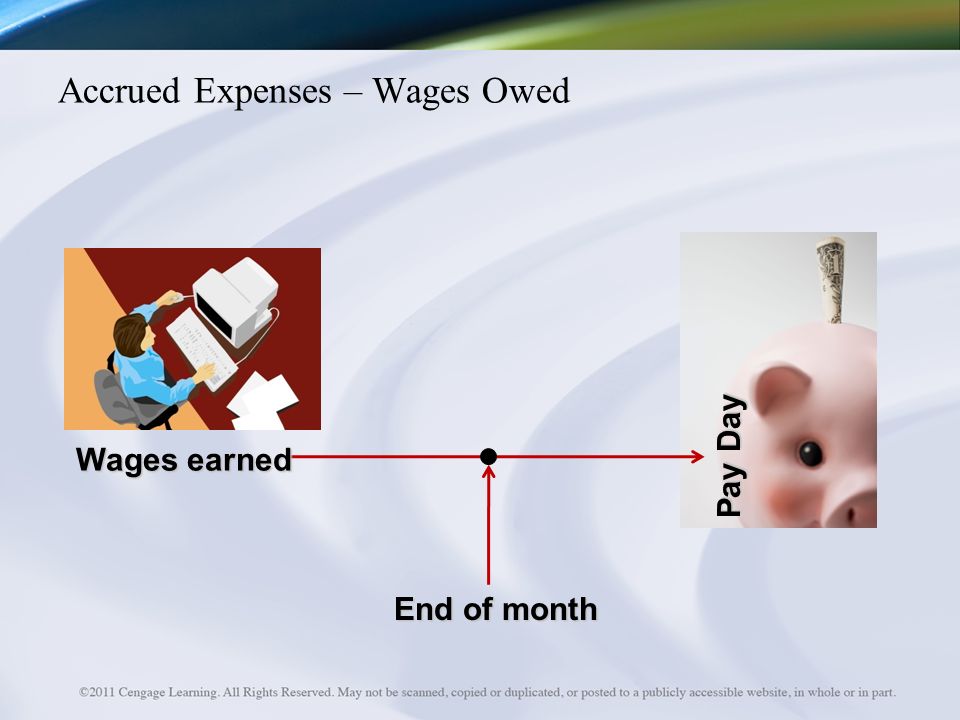 Accrued Expenses – Wages Owed

Wages earned

Pay Day

End of month

©2011 Cengage Learning. All Rights Reserved. May not be scanned, copied or duplicated, or posted to a publicly accessible website, in whole or in part.